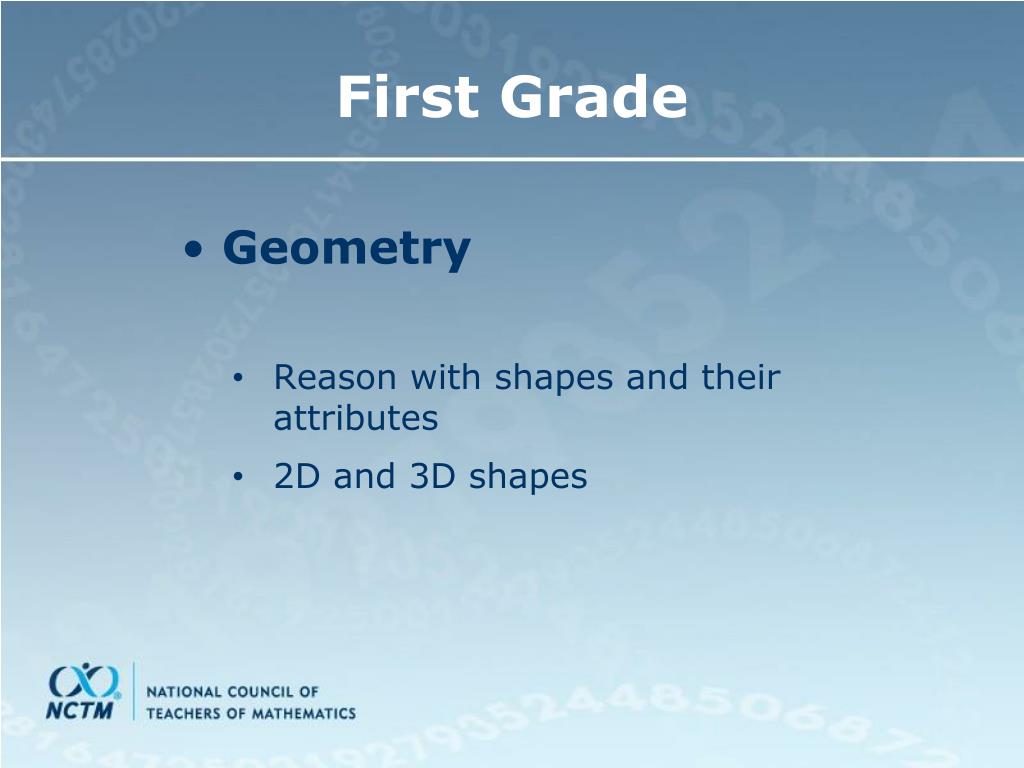 First Grade

• Geometry

• Reason with shapes and their attributes
• 2D and 3D shapes

NCTM
NATIONAL COUNCIL OF TEACHERS OF MATHEMATICS